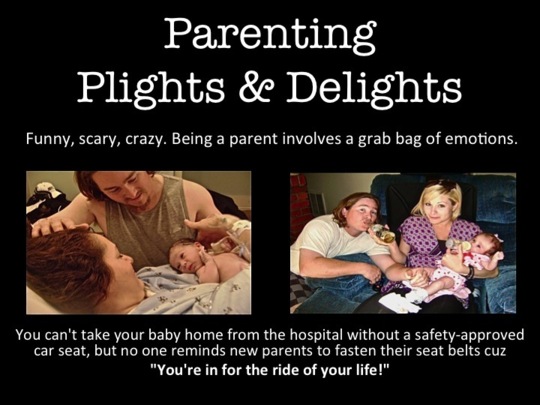 Parenting
Plights & Delights

Funny, scary, crazy. Being a parent involves a grab bag of emotions.

You can't take your baby home from the hospital without a safety-approved car seat, but no one reminds new parents to fasten their seat belts cuz
"You're in for the ride of your life!"